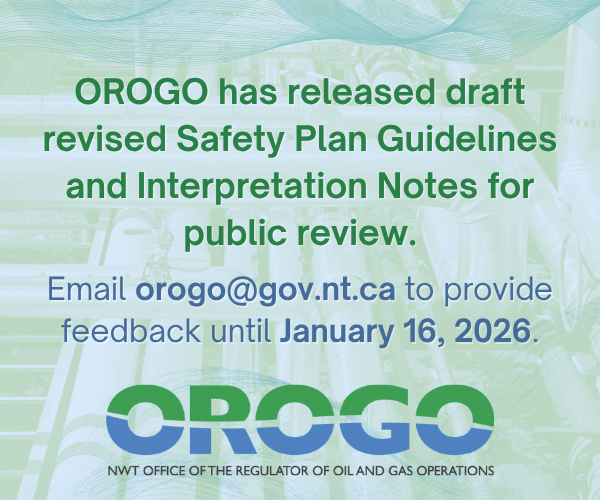 OROGO has released draft revised Safety Plan Guidelines and Interpretation Notes for public review.

Email orogo@gov.nt.ca to provide feedback until January 16, 2026.

OROGO

NWT OFFICE OF THE REGULATOR OF OIL AND GAS OPERATIONS